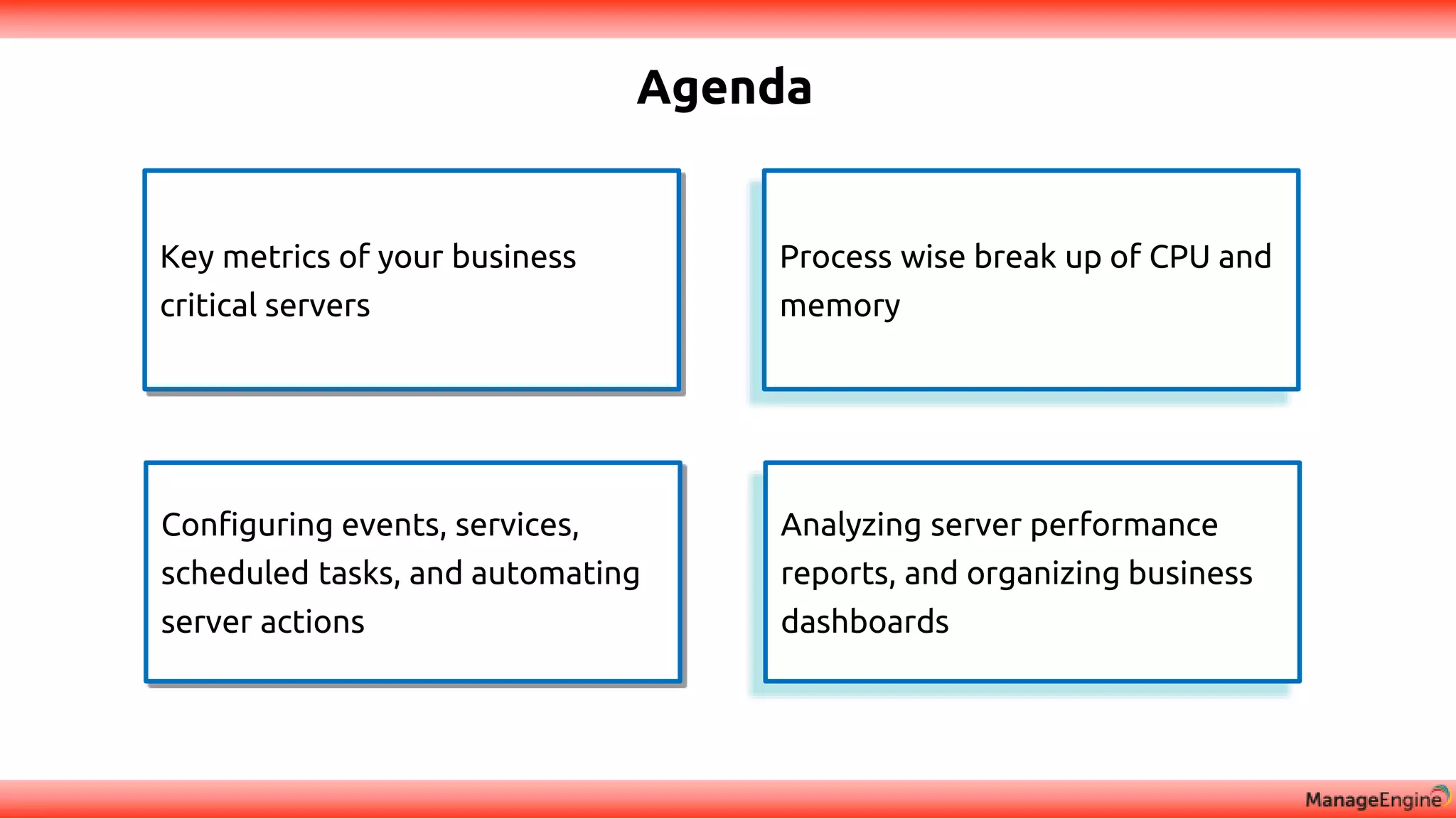 Agenda

Key metrics of your business critical servers

Process wise break up of CPU and memory

Configuring events, services, scheduled tasks, and automating server actions

Analyzing server performance reports, and organizing business dashboards

ManageEngine